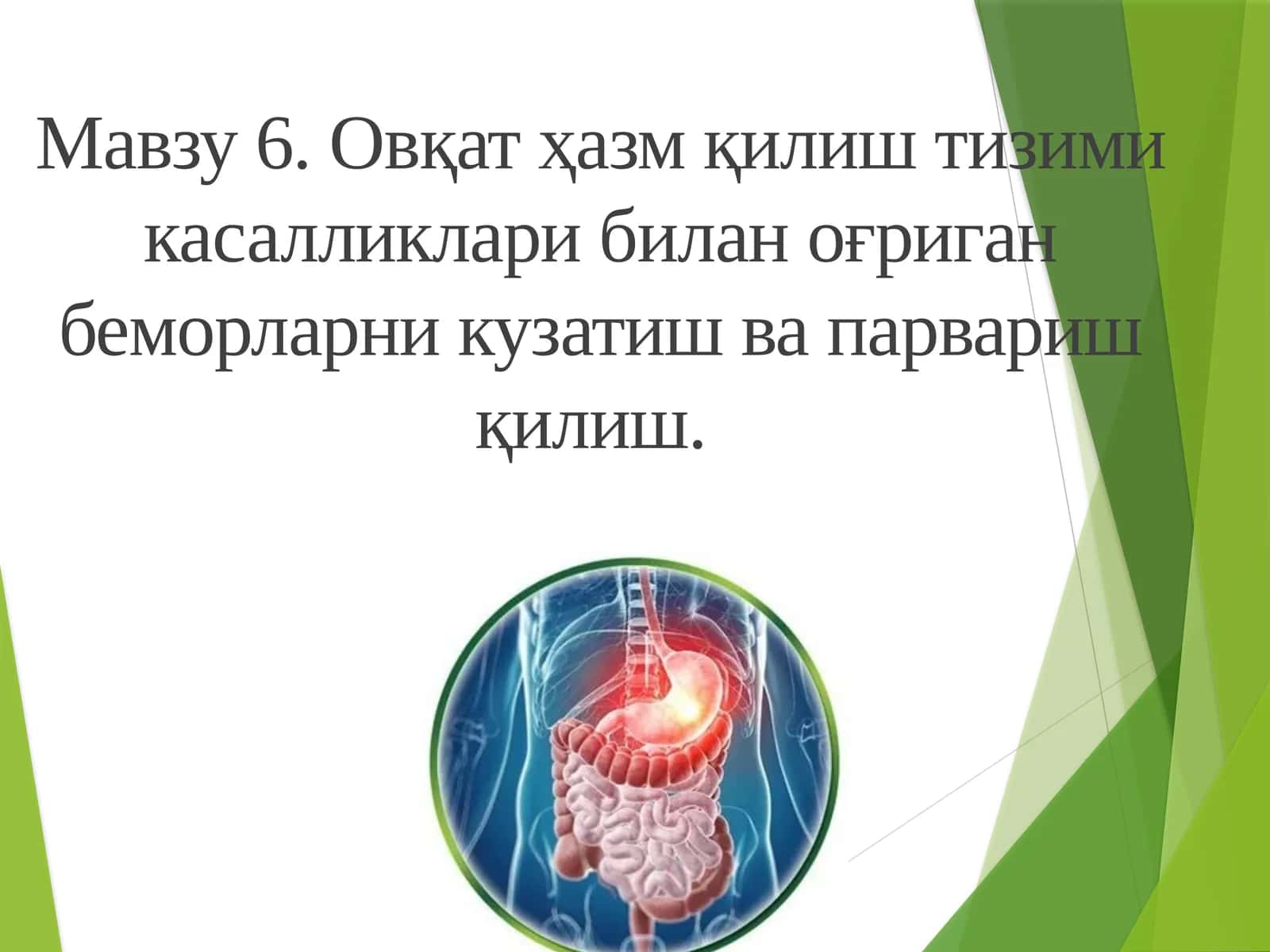 Мавзу 6. Овқат ҳазм қилиш тизими касалликлари билан оғриган беморларни кузатиш ва парвариш қилиш.